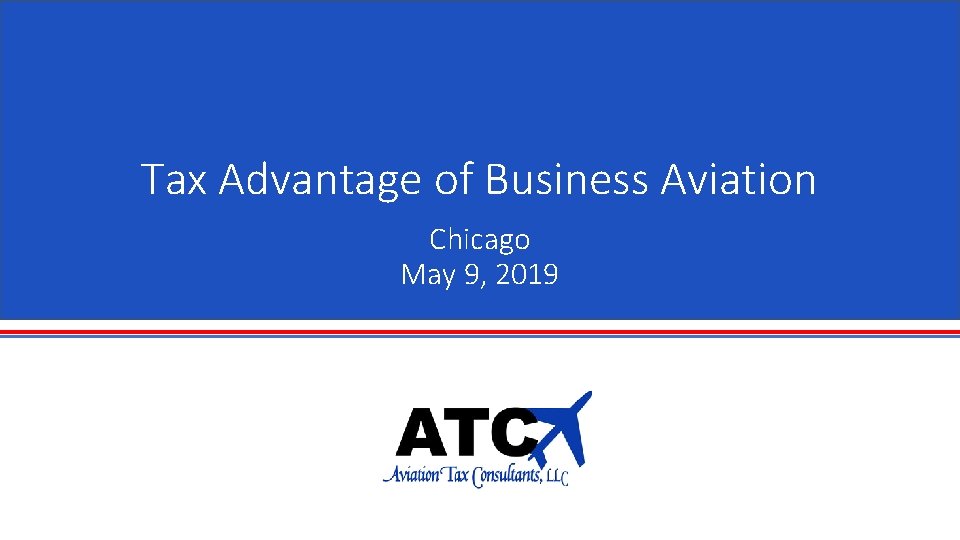 Tax Advantage of Business Aviation

Chicago
May 9, 2019

ATC
Aviation Tax Consultants, LLC